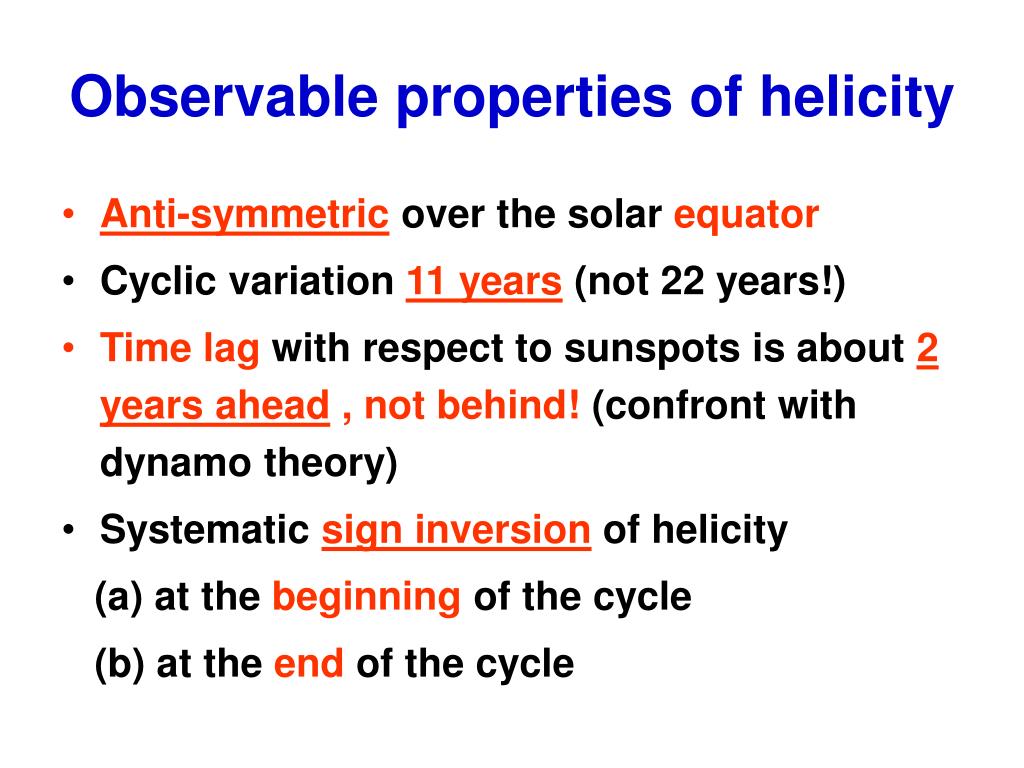 Observable properties of helicity

• Anti-symmetric over the solar equator
• Cyclic variation 11 years (not 22 years!)
• Time lag with respect to sunspots is about 2 years ahead , not behind! (confront with dynamo theory)
• Systematic sign inversion of helicity
(a) at the beginning of the cycle
(b) at the end of the cycle